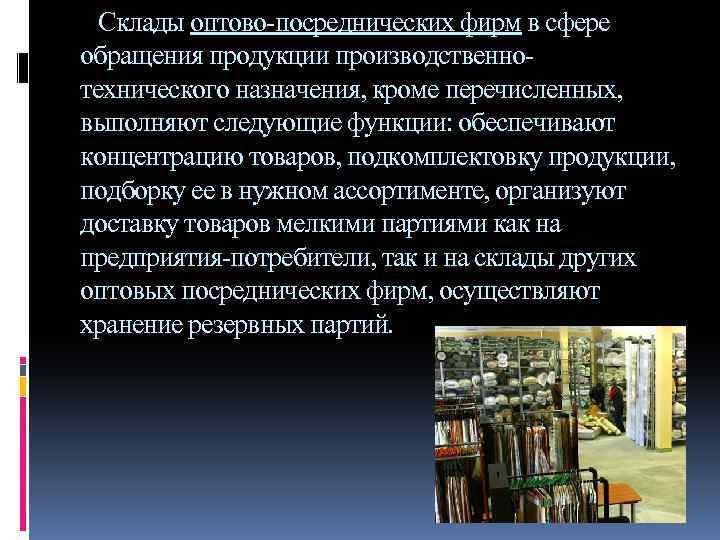 Склады оптово-посреднических фирм в сфере обращения продукции производственно-технического назначения, кроме перечисленных, выполняют следующие функции: обеспечивают концентрацию товаров, подкомплектовку продукции, подборку ее в нужном ассортименте, организуют доставку товаров мелкими партиями как на предприятия-потребители, так и на склады других оптовых посреднических фирм, осуществляют хранение резервных партий.